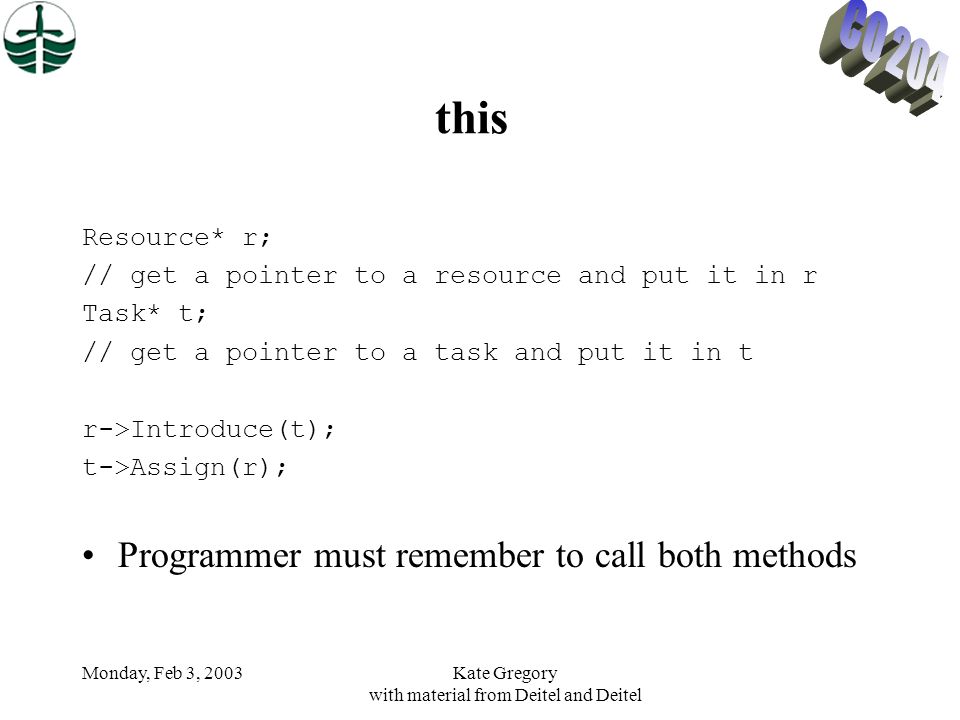 CO 204

this

Resource* r;
// get a pointer to a resource and put it in r
Task* t;
// get a pointer to a task and put it in t

r->Introduce(t);
t->Assign(r);

• Programmer must remember to call both methods

Monday, Feb 3, 2003

Kate Gregory
with material from Deitel and Deitel